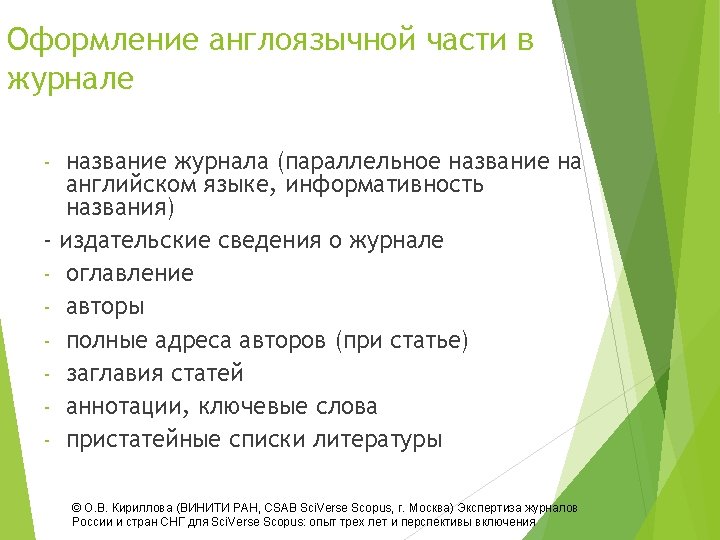 Оформление англоязычной части в журнале

- название журнала (параллельное название на английском языке, информативность названия)
- издательские сведения о журнале
- оглавление
- авторы
- полные адреса авторов (при статье)
- заглавия статей
- аннотации, ключевые слова
- пристатейные списки литературы

© О.В. Кириллова (ВИНИТИ РАН, CSAB SciVerse Scopus, г. Москва) Экспертиза журналов России и стран СНГ для SciVerse Scopus: опыт трех лет и перспективы включения